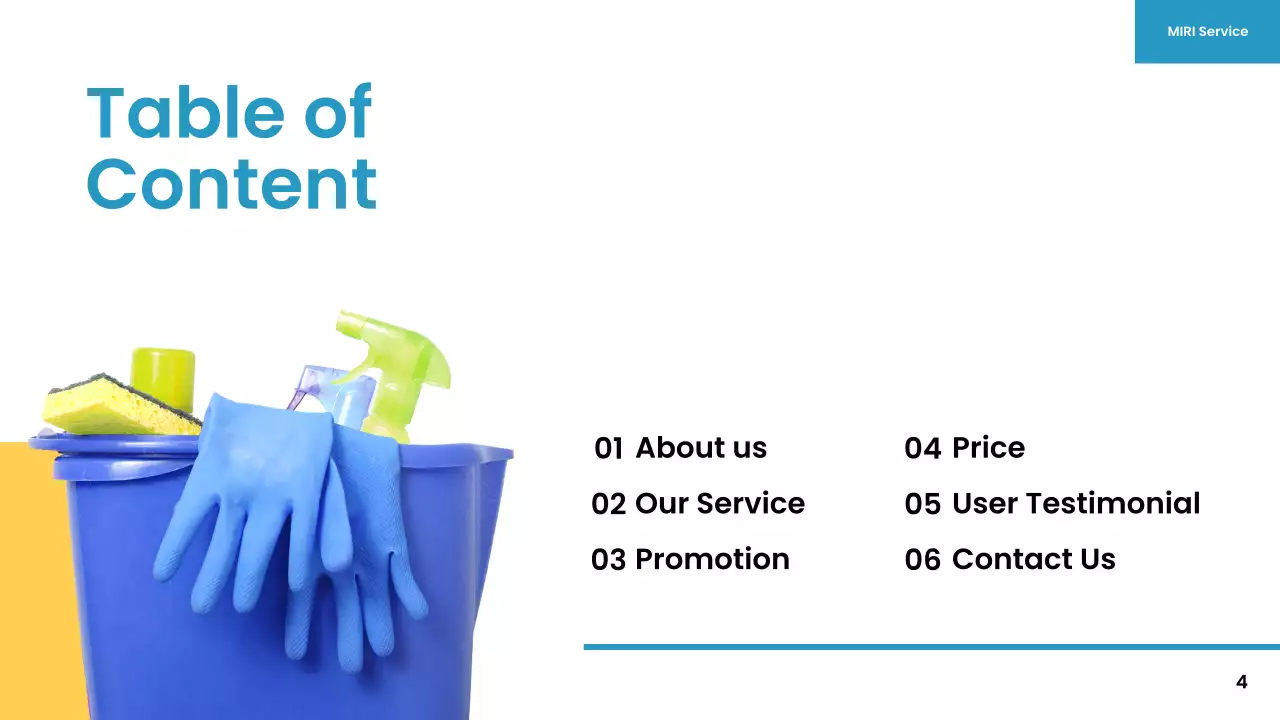 MIRI Service

Table of Content

01 About us
02 Our Service
03 Promotion

04 Price
05 User Testimonial
06 Contact Us

4